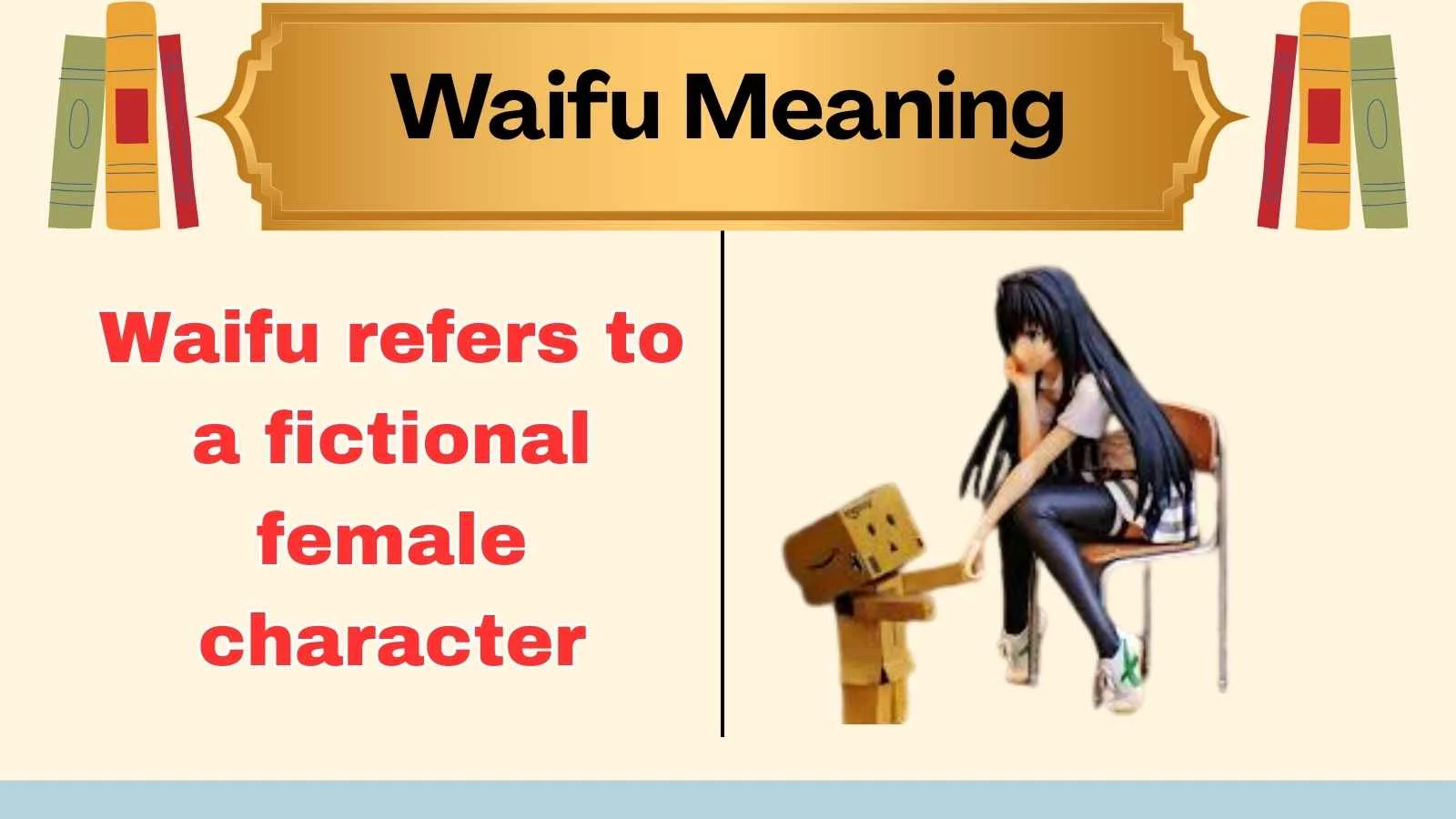 Waifu Meaning

Waifu refers to a fictional female character